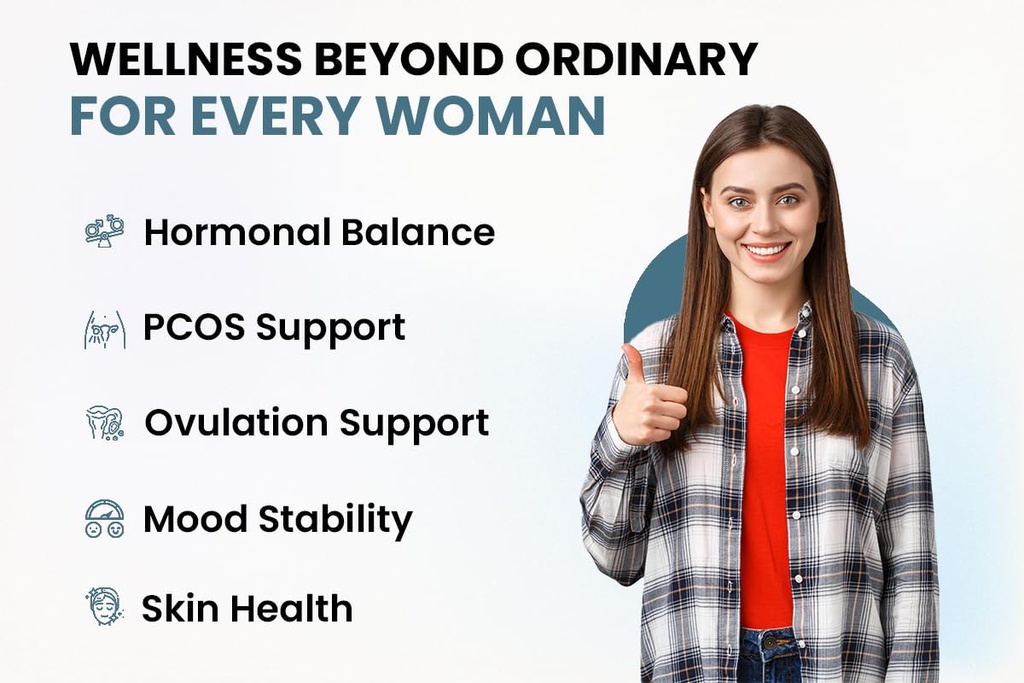 WELLNESS BEYOND ORDINARY
FOR EVERY WOMAN

Hormonal Balance

PCOS Support

Ovulation Support

Mood Stability

Skin Health